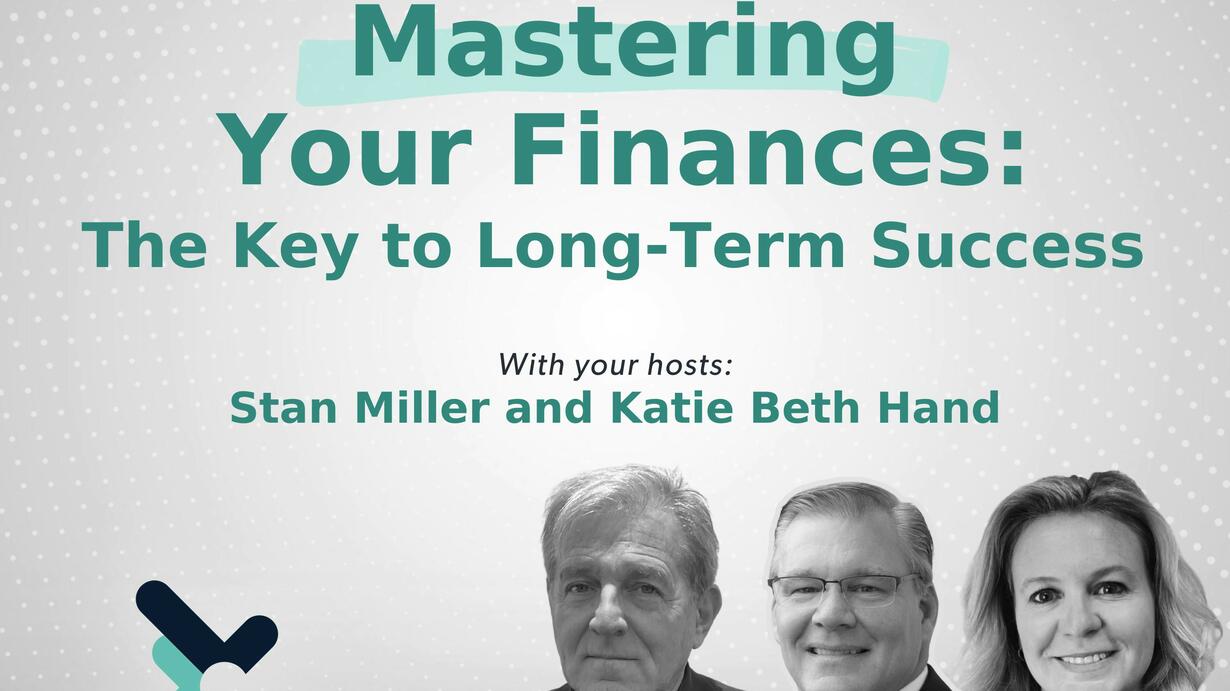 Mastering Your Finances:
The Key to Long-Term Success

With your hosts:
Stan Miller and Katie Beth Hand